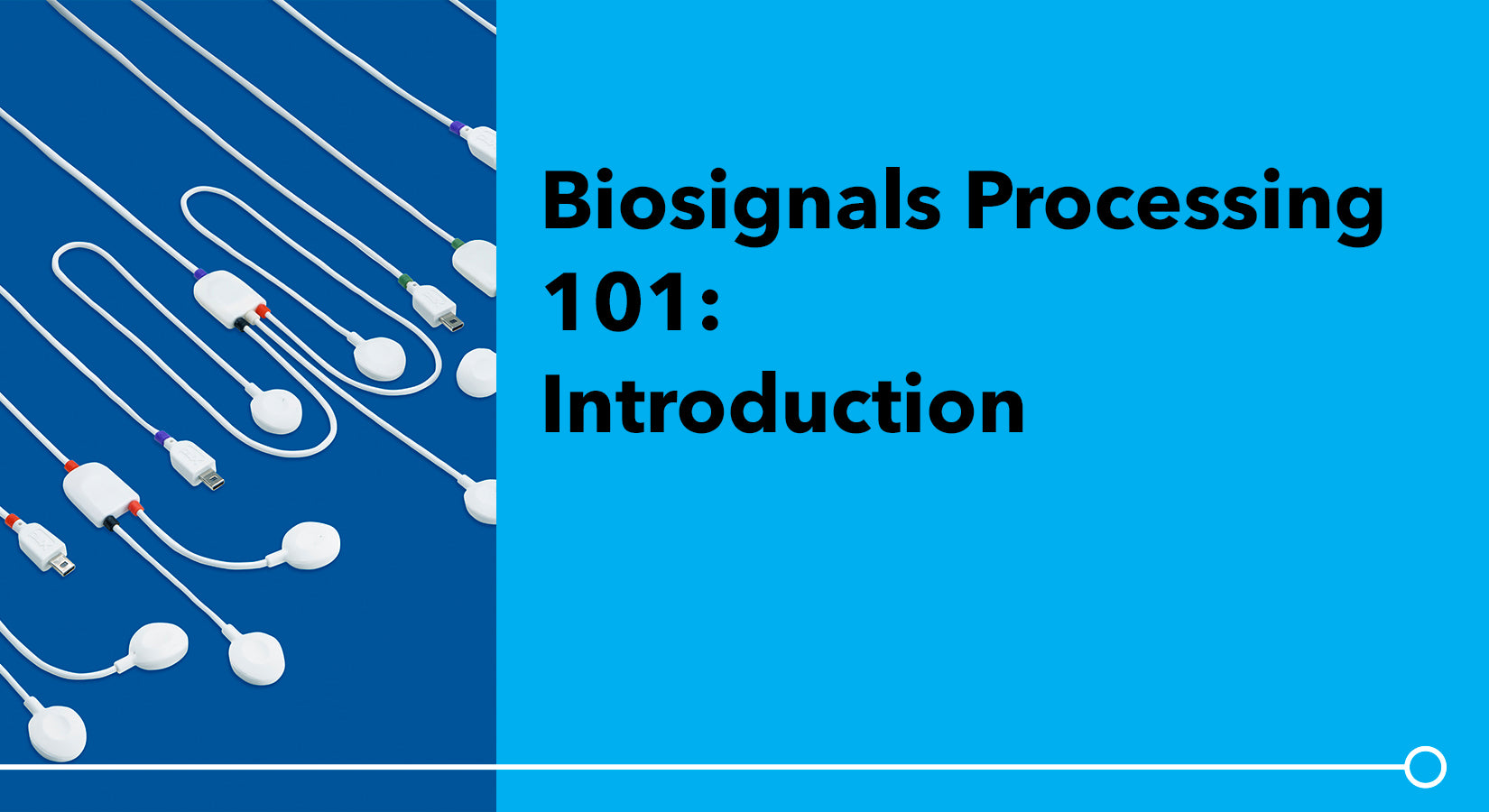 Biosignals Processing 101:
Introduction